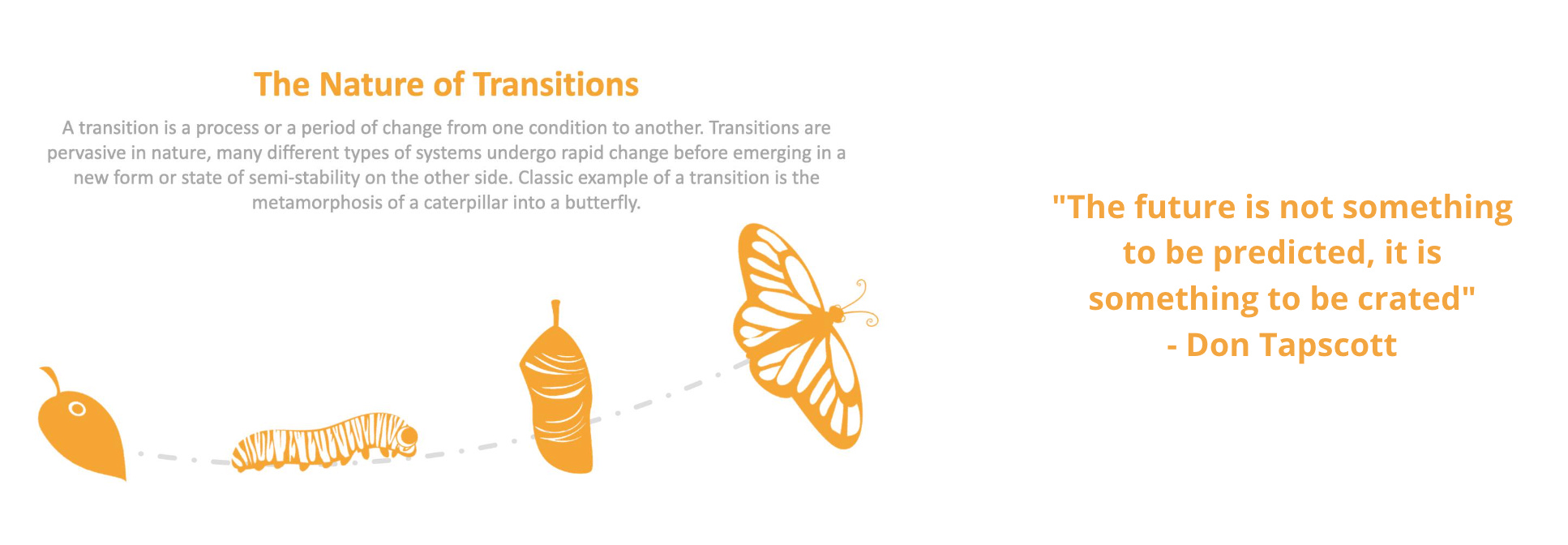 The Nature of Transitions

A transition is a process or a period of change from one condition to another. Transitions are pervasive in nature, many different types of systems undergo rapid change before emerging in a new form or state of semi-stability on the other side. Classic example of a transition is the metamorphosis of a caterpillar into a butterfly.

"The future is not something to be predicted, it is something to be crated"
- Don Tapscott